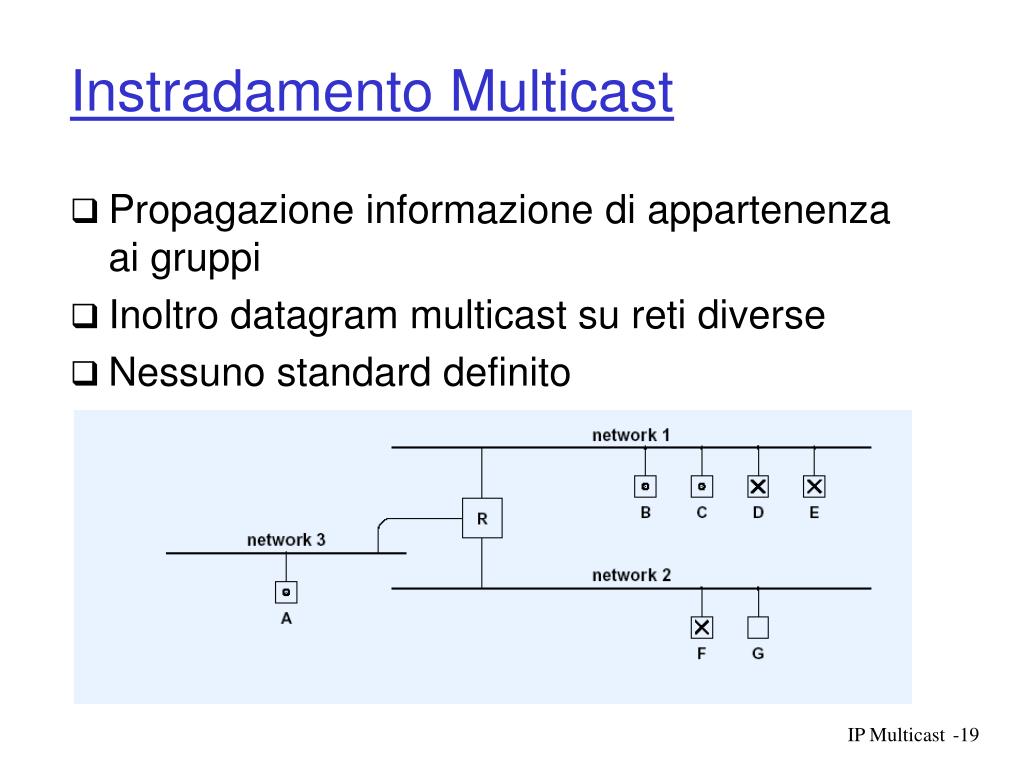 Instradamento Multicast

❑ Propagazione informazione di appartenenza ai gruppi
❑ Inoltro datagram multicast su reti diverse
❑ Nessuno standard definito

network 1
B C D E
R
network 3
A
network 2
F G

IP Multicast -19